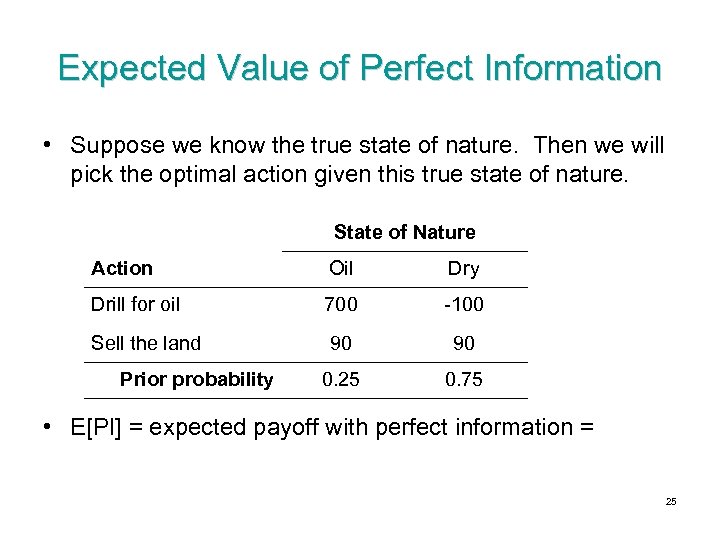 Expected Value of Perfect Information

• Suppose we know the true state of nature. Then we will pick the optimal action given this true state of nature.

| | State of Nature | |
|---|---|---|
| Action | Oil | Dry |
| Drill for oil | 700 | -100 |
| Sell the land | 90 | 90 |
| Prior probability | 0.25 | 0.75 |

• E[PI] = expected payoff with perfect information =

25